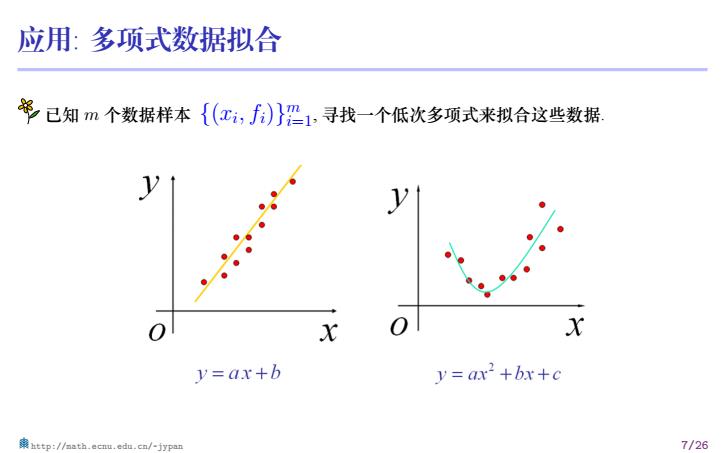 应用: 多项式数据拟合

已知 $m$ 个数据样本 $\{(x_i, f_i)\}_{i=1}^{m}$, 寻找一个低次多项式来拟合这些数据.

$y$

$o$

$x$

$y = ax + b$

$y$

$o$

$x$

$y = ax^2 + bx + c$

http://math.ecnu.edu.cn/~jypan

7/26